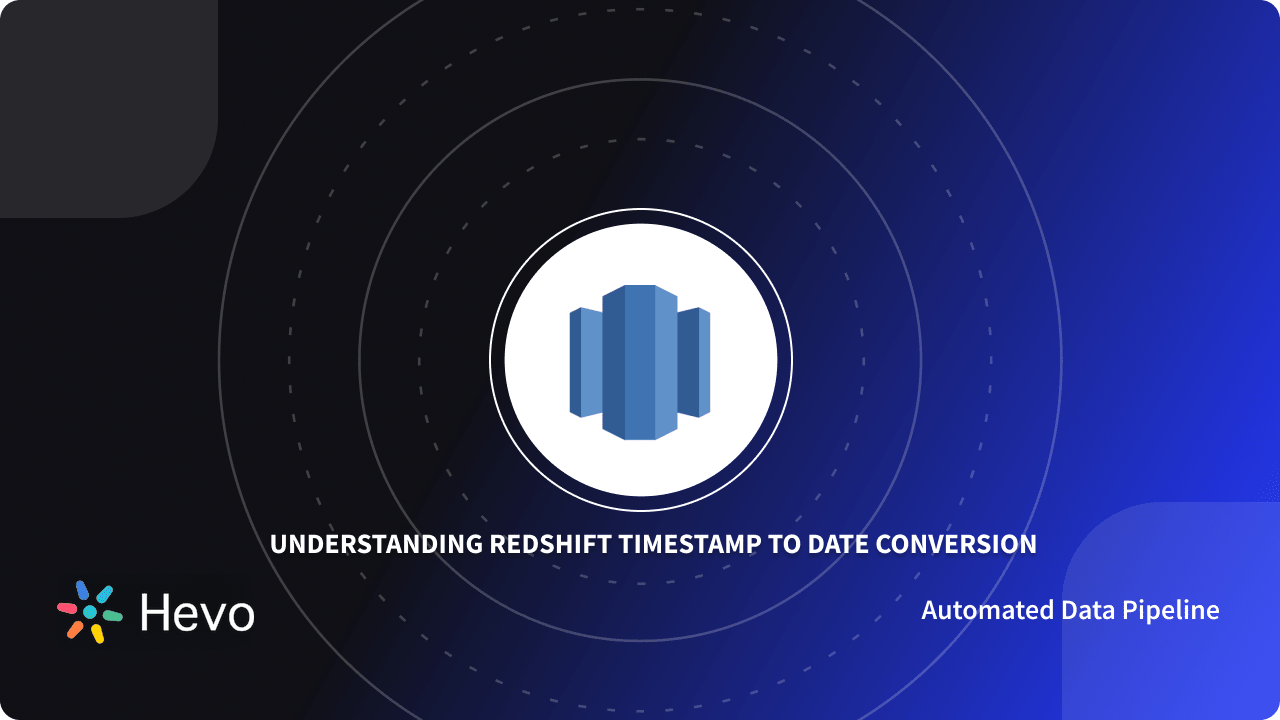 UNDERSTANDING REDSHIFT TIMESTAMP TO DATE CONVERSION

Hevo

Automated Data Pipeline